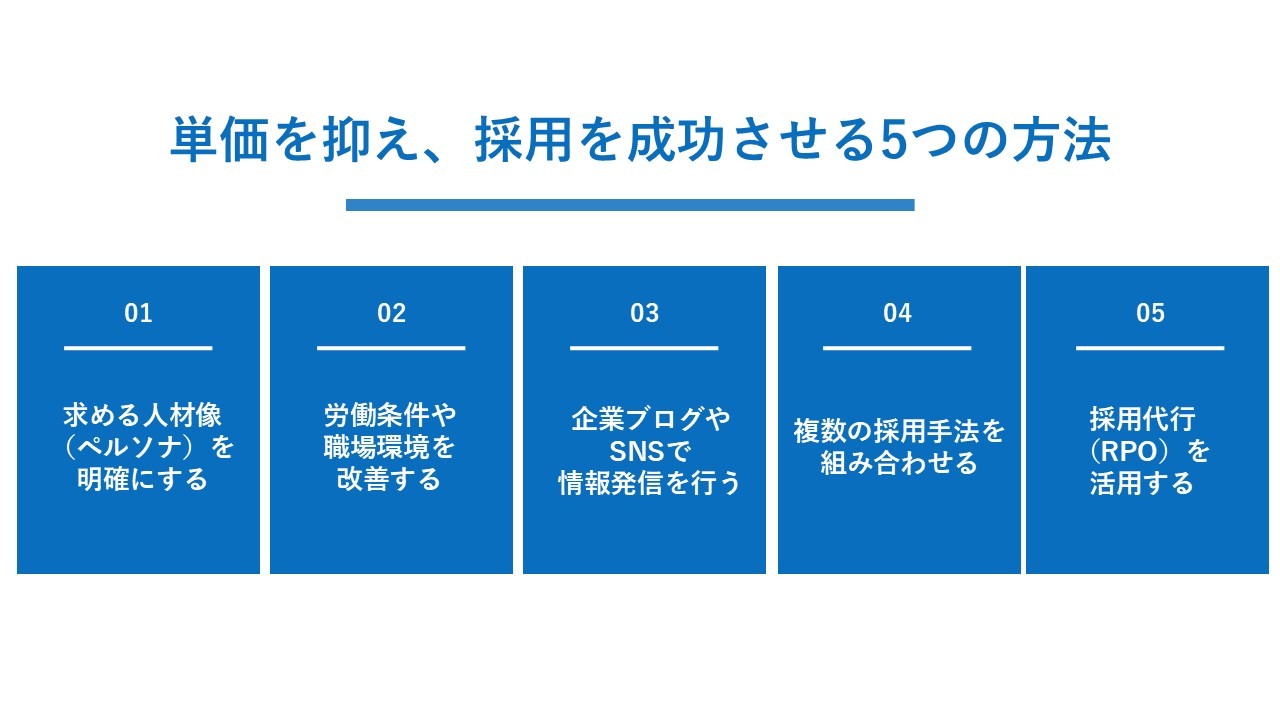 単価を抑え、採用を成功させる5つの方法

01

求める人材像（ペルソナ）を明確にする

02

労働条件や職場環境を改善する

03

企業ブログやSNSで情報発信を行う

04

複数の採用手法を組み合わせる

05

採用代行（RPO）を活用する